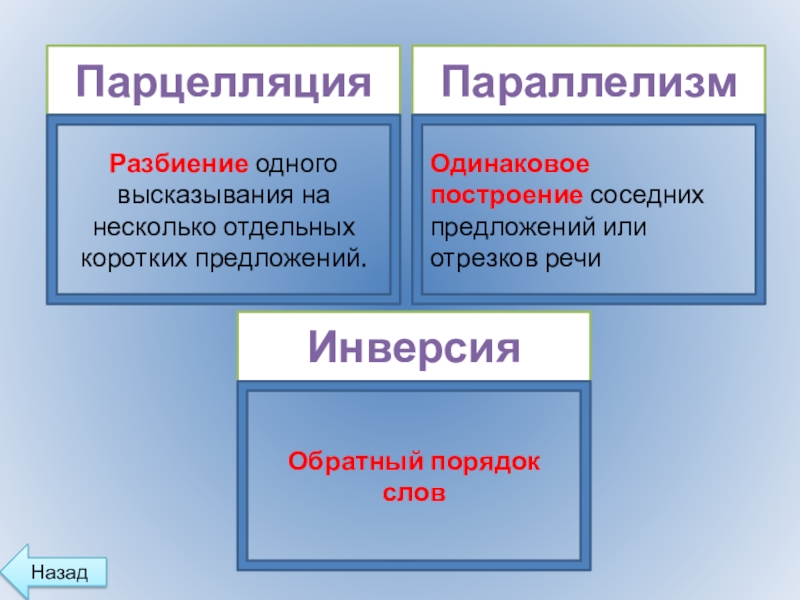 Парцелляция

Разбиение одного высказывания на несколько отдельных коротких предложений.

Параллелизм

Одинаковое построение соседних предложений или отрезков речи

Инверсия

Обратный порядок слов

Назад